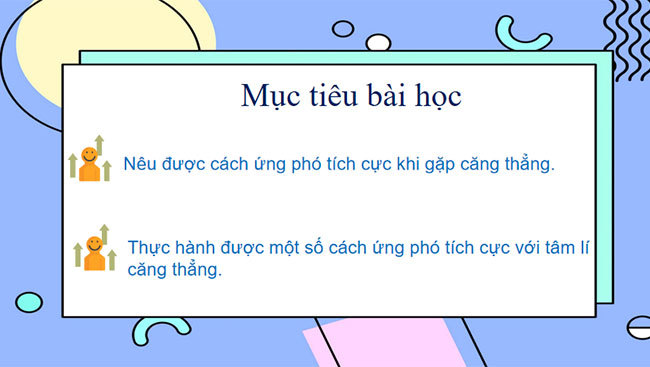 Mục tiêu bài học

Nêu được cách ứng phó tích cực khi gặp căng thẳng.

Thực hành được một số cách ứng phó tích cực với tâm lí căng thẳng.